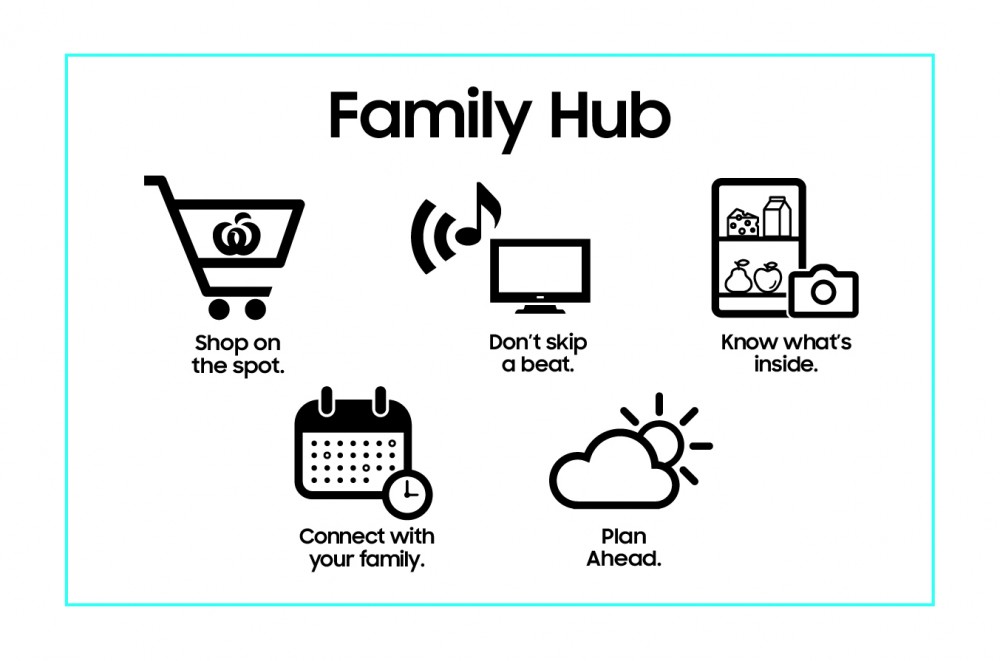 Family Hub

Shop on the spot.

Don't skip a beat.

Know what's inside.

Connect with your family.

Plan Ahead.